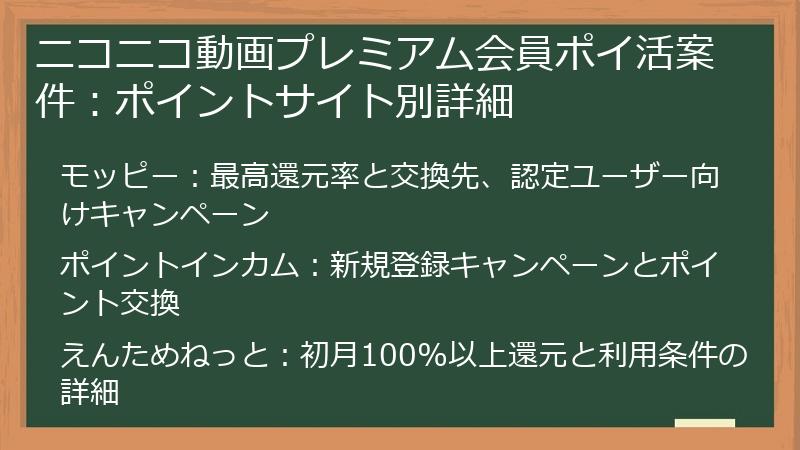 ニコニコ動画プレミアム会員ポイ活案件：ポイントサイト別詳細

モッピー：最高還元率と交換先、認定ユーザー向けキャンペーン

ポイントインカム：新規登録キャンペーンとポイント交換

えんためねっと：初月100%以上還元と利用条件の詳細